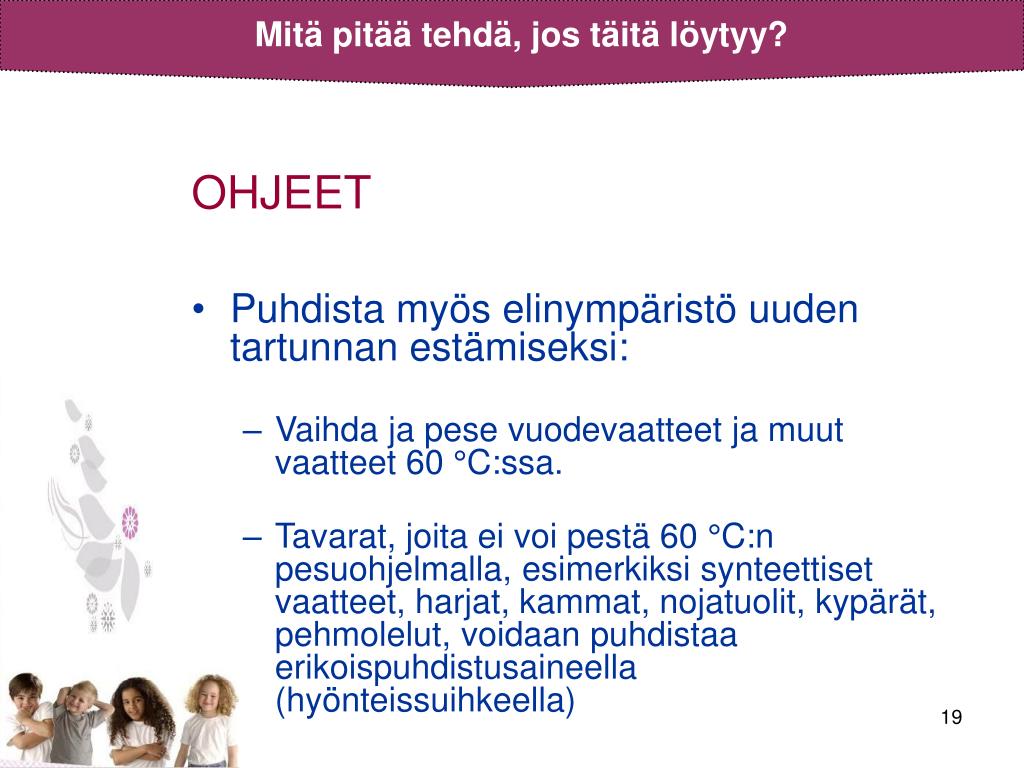 Mitä pitää tehdä, jos täitä löytyy?

OHJEET

• Puhdista myös elinympäristö uuden tartunnan estämiseksi:

– Vaihda ja pese vuodevaatteet ja muut vaatteet 60 °C:ssa.

– Tavarat, joita ei voi pestä 60 °C:n pesuohjelmalla, esimerkiksi synteettiset vaatteet, harjat, kammat, nojatuolit, kypärät, pehmolelut, voidaan puhdistaa erikoispuhdistusaineella (hyönteissuihkeella)

19